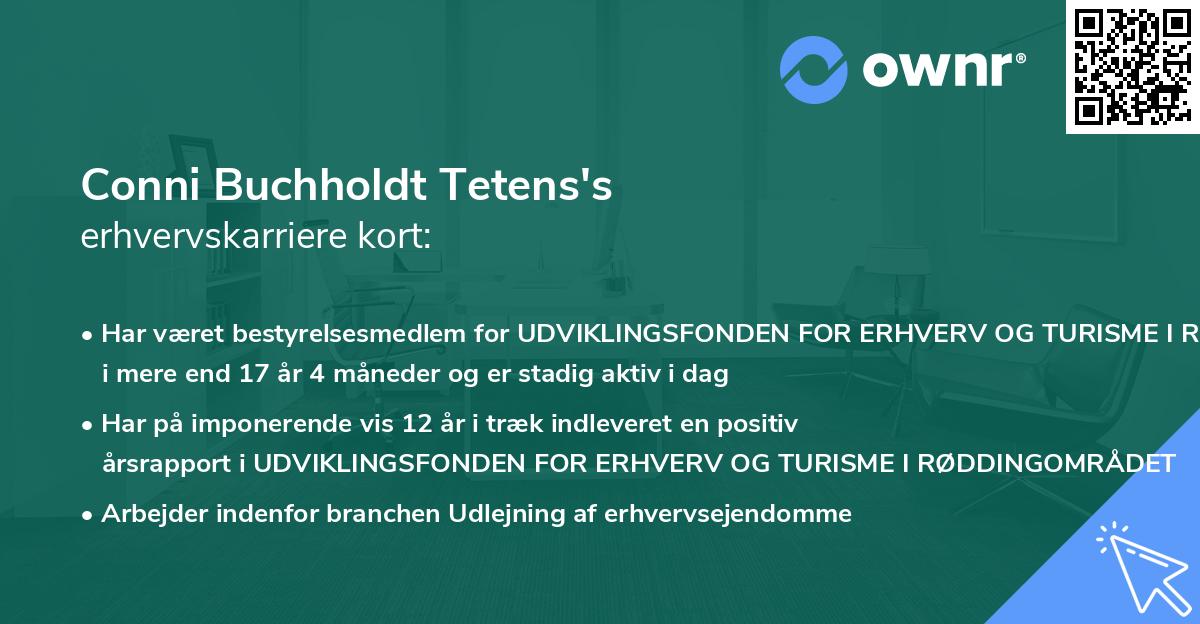 ownr®

Conni Buchholdt Tetens's
erhvervskarriere kort:

• Har været bestyrelsesmedlem for UDVIKLINGSFONDEN FOR ERHVERV OG TURISME I R i mere end 17 år 4 måneder og er stadig aktiv i dag

• Har på imponerende vis 12 år i træk indleveret en positiv årsrapport i UDVIKLINGSFONDEN FOR ERHVERV OG TURISME I RØDDINGOMRÅDET

• Arbejder indenfor branchen Udlejning af erhvervsejendomme